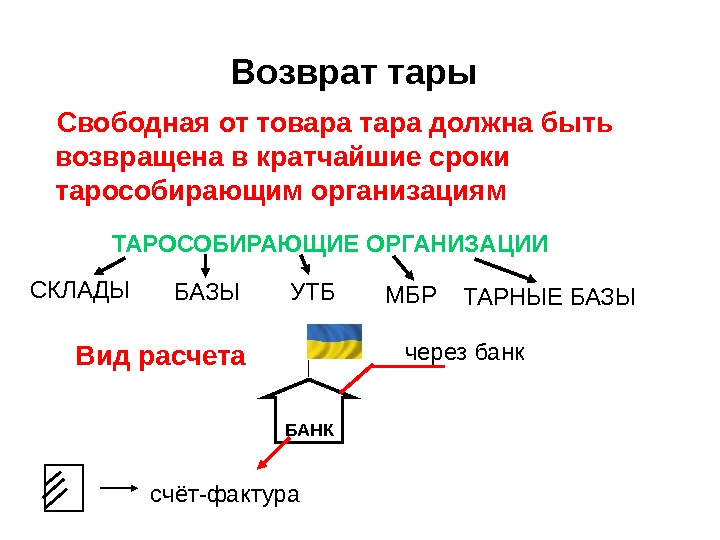 Возврат тары

Свободная от товара тара должна быть возвращена в кратчайшие сроки тарособирающим организациям

ТАРОСОБИРАЮЩИЕ ОРГАНИЗАЦИИ

СКЛАДЫ

БАЗЫ

УТБ

МБР

ТАРНЫЕ БАЗЫ

Вид расчета

через банк

БАНК

счёт-фактура